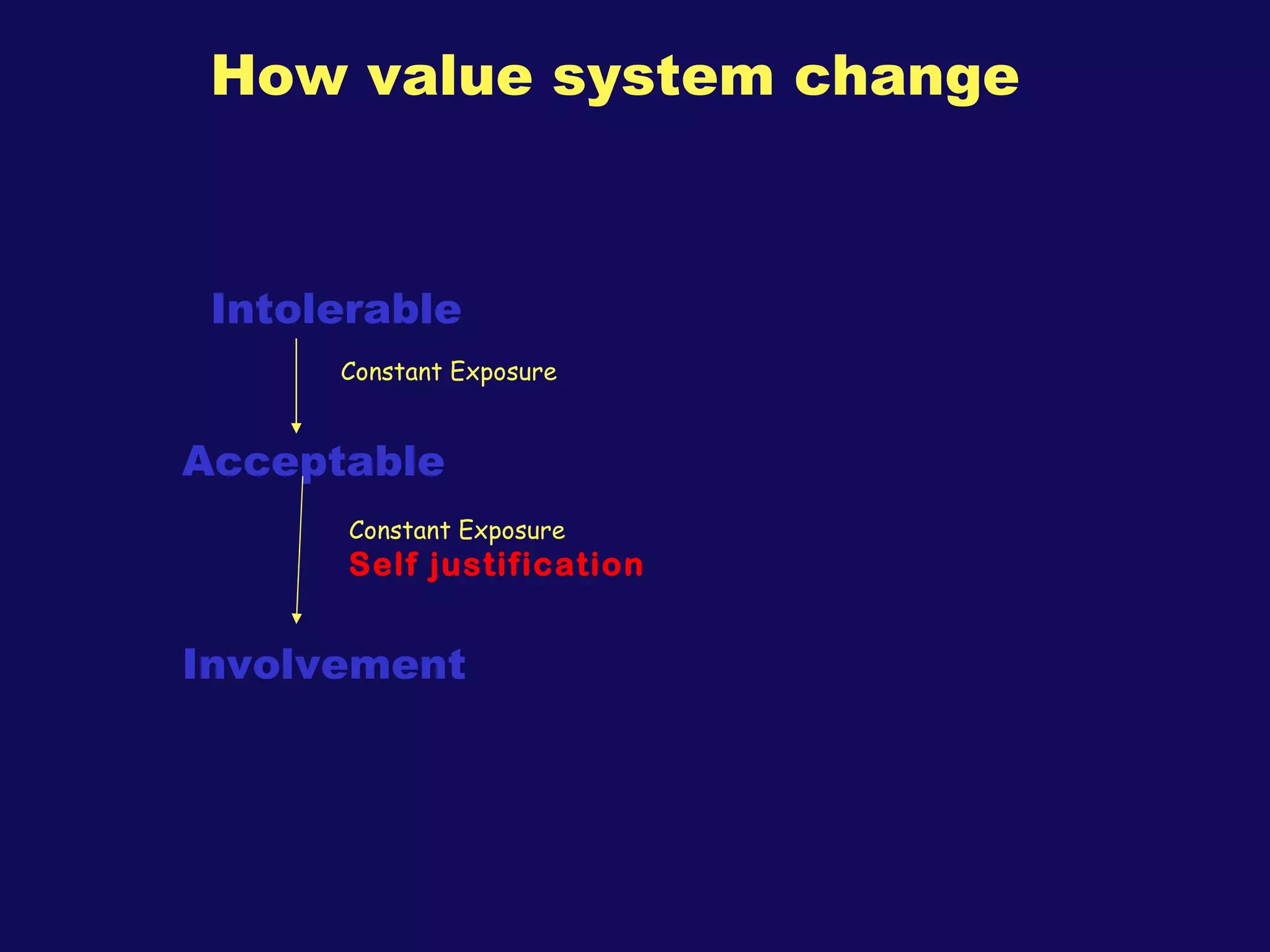 How value system change

Intolerable

Constant Exposure

Acceptable

Constant Exposure
Self justification

Involvement